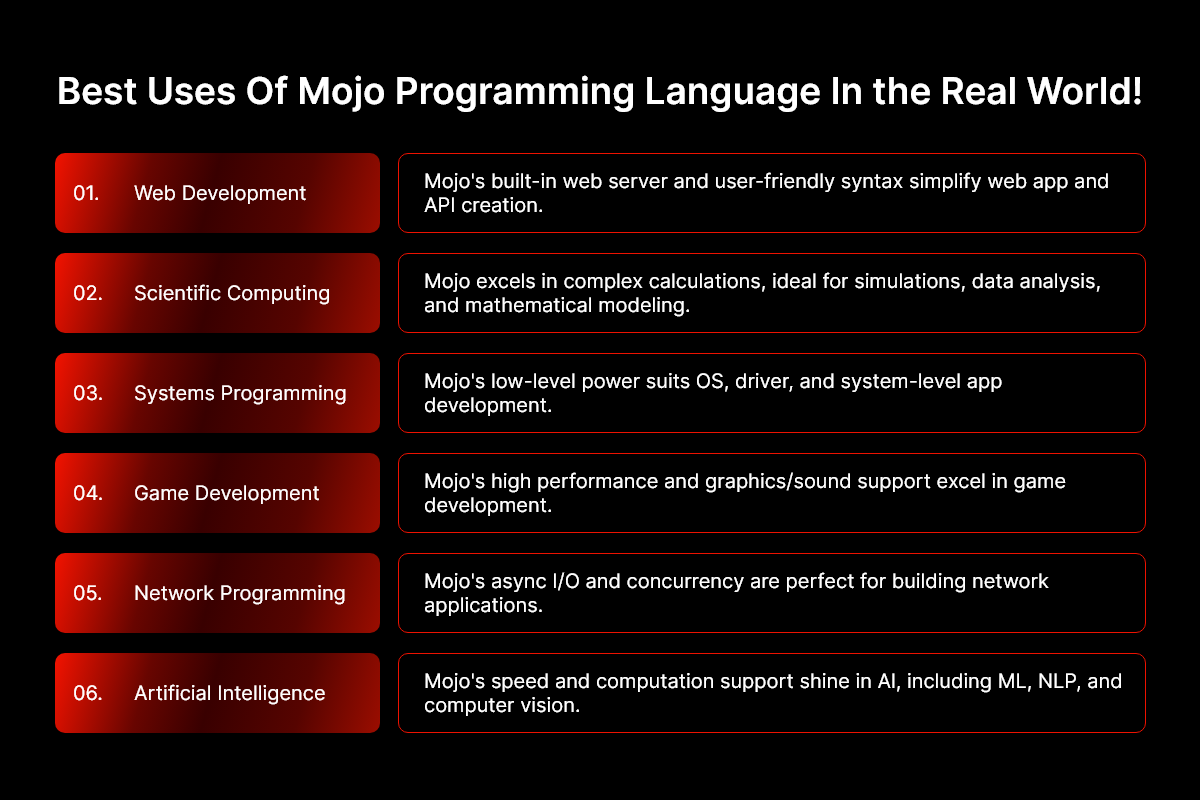 Best Uses Of Mojo Programming Language In the Real World!

01. Web Development

Mojo's built-in web server and user-friendly syntax simplify web app and API creation.

02. Scientific Computing

Mojo excels in complex calculations, ideal for simulations, data analysis, and mathematical modeling.

03. Systems Programming

Mojo's low-level power suits OS, driver, and system-level app development.

04. Game Development

Mojo's high performance and graphics/sound support excel in game development.

05. Network Programming

Mojo's async I/O and concurrency are perfect for building network applications.

06. Artificial Intelligence

Mojo's speed and computation support shine in AI, including ML, NLP, and computer vision.